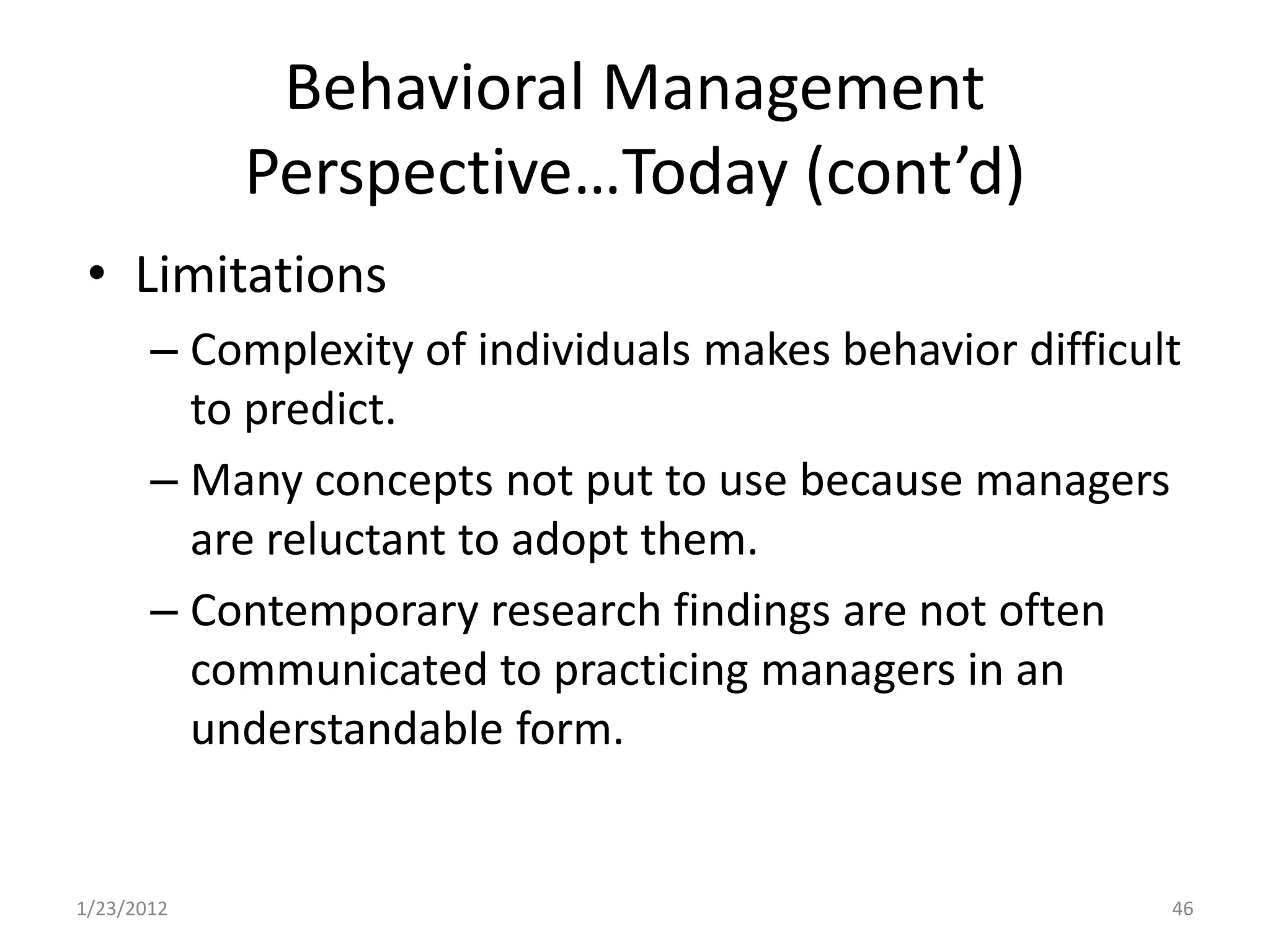 Behavioral Management Perspective…Today (cont’d)

• Limitations
– Complexity of individuals makes behavior difficult to predict.
– Many concepts not put to use because managers are reluctant to adopt them.
– Contemporary research findings are not often communicated to practicing managers in an understandable form.

1/23/2012

46